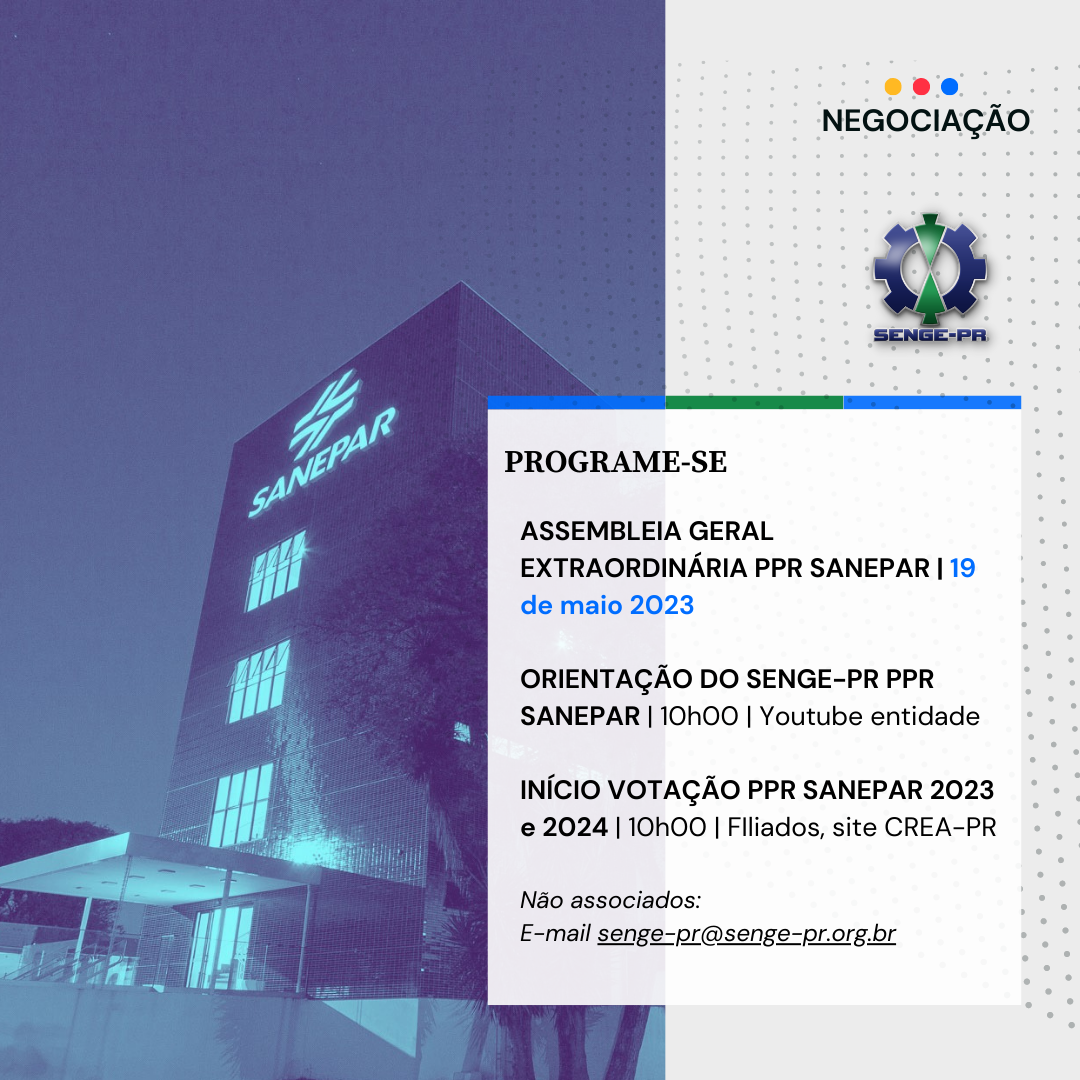 SANEPAR

NEGOCIAÇÃO

SENGE-PR

PROGRAME-SE

ASSEMBLEIA GERAL EXTRAORDINÁRIA PPR SANEPAR | 19 de maio 2023

ORIENTAÇÃO DO SENGE-PR PPR SANEPAR | 10h00 | Youtube entidade

INÍCIO VOTAÇÃO PPR SANEPAR 2023 e 2024 | 10h00 | FIliados, site CREA-PR

Não associados:
E-mail senge-pr@senge-pr.org.br